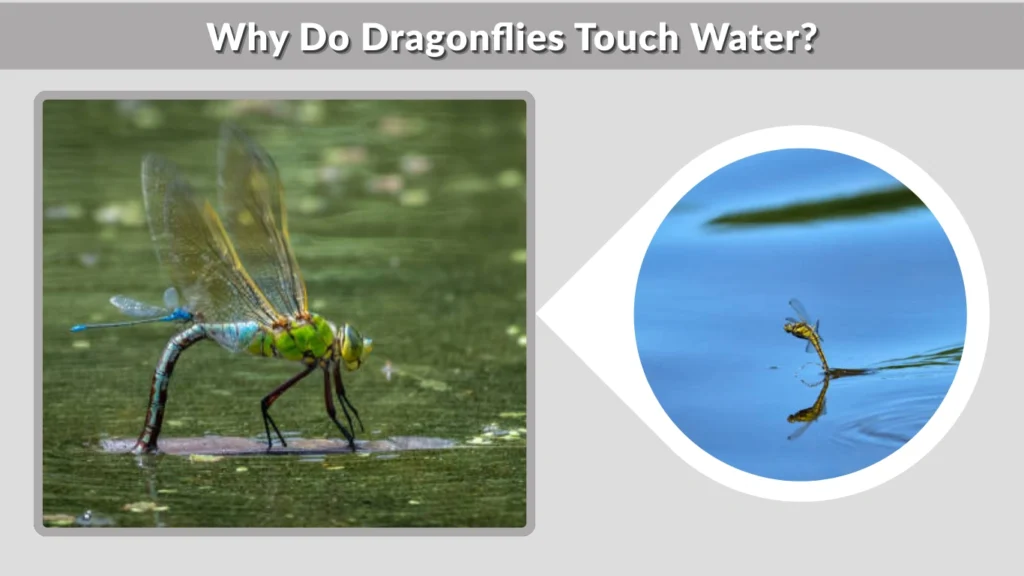 Why Do Dragonflies Touch Water?